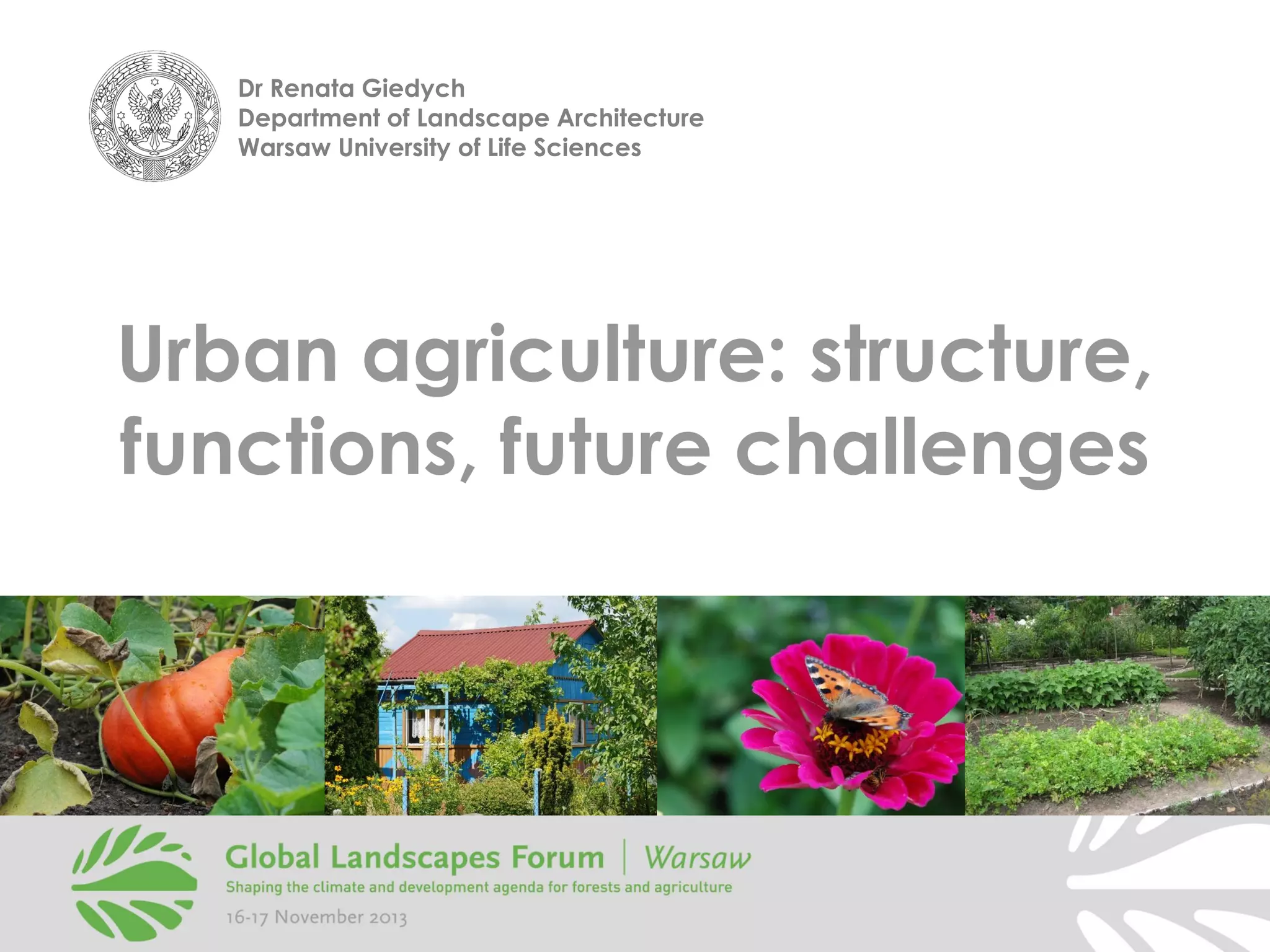 Dr Renata Giedych
Department of Landscape Architecture
Warsaw University of Life Sciences

Urban agriculture: structure, functions, future challenges

Global Landscapes Forum | Warsaw
Shaping the climate and development agenda for forests and agriculture
16-17 November 2013